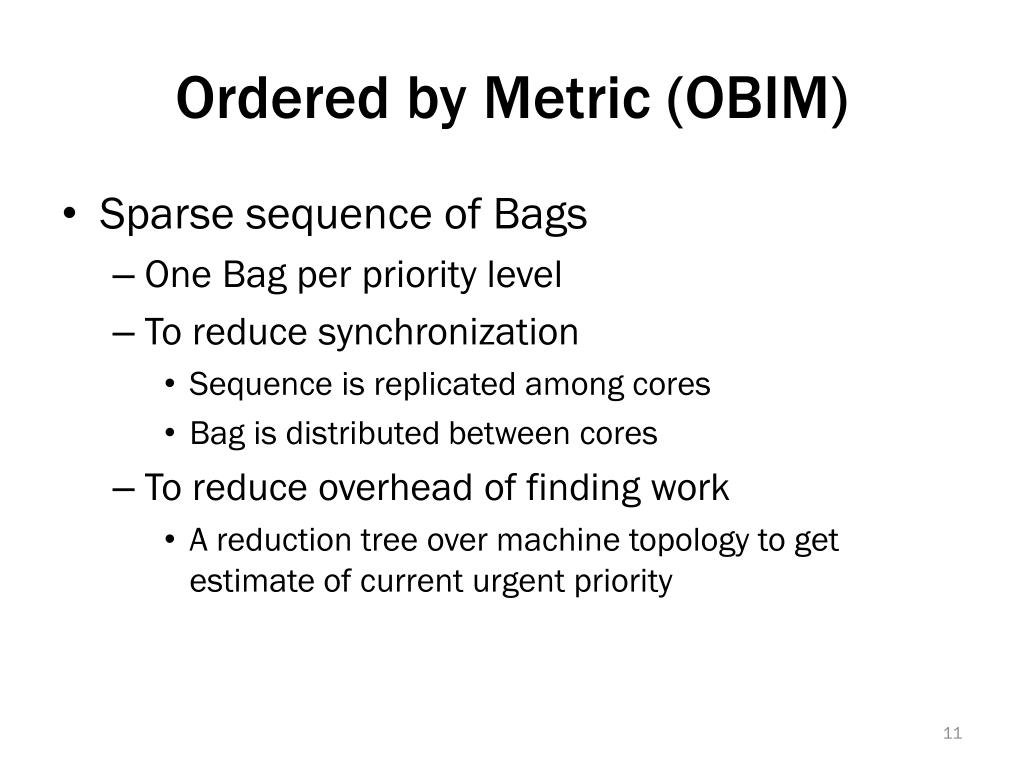 Ordered by Metric (OBIM)

• Sparse sequence of Bags
– One Bag per priority level
– To reduce synchronization
• Sequence is replicated among cores
• Bag is distributed between cores
– To reduce overhead of finding work
• A reduction tree over machine topology to get estimate of current urgent priority

11